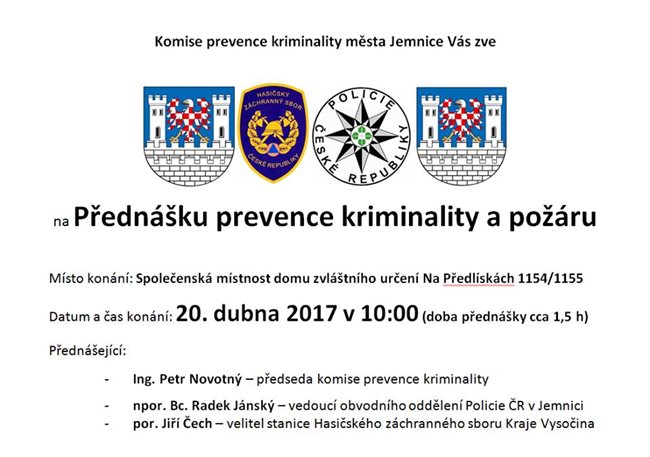 Komise prevence kriminality města Jemnice Vás zve

HASIČSKÝ ZÁCHRANNÝ SBOR ČESKÉ REPUBLIKY

POLICIE ČESKÉ REPUBLIKY

na Přednášku prevence kriminality a požáru

Místo konání: Společenská místnost domu zvláštního určení Na Předlískách 1154/1155

Datum a čas konání: 20. dubna 2017 v 10:00 (doba přednášky cca 1,5 h)

Přednášející:

- Ing. Petr Novotný – předseda komise prevence kriminality
- npor. Bc. Radek Jánský – vedoucí obvodního oddělení Policie ČR v Jemnici
- por. Jiří Čech – velitel stanice Hasičského záchranného sboru Kraje Vysočina